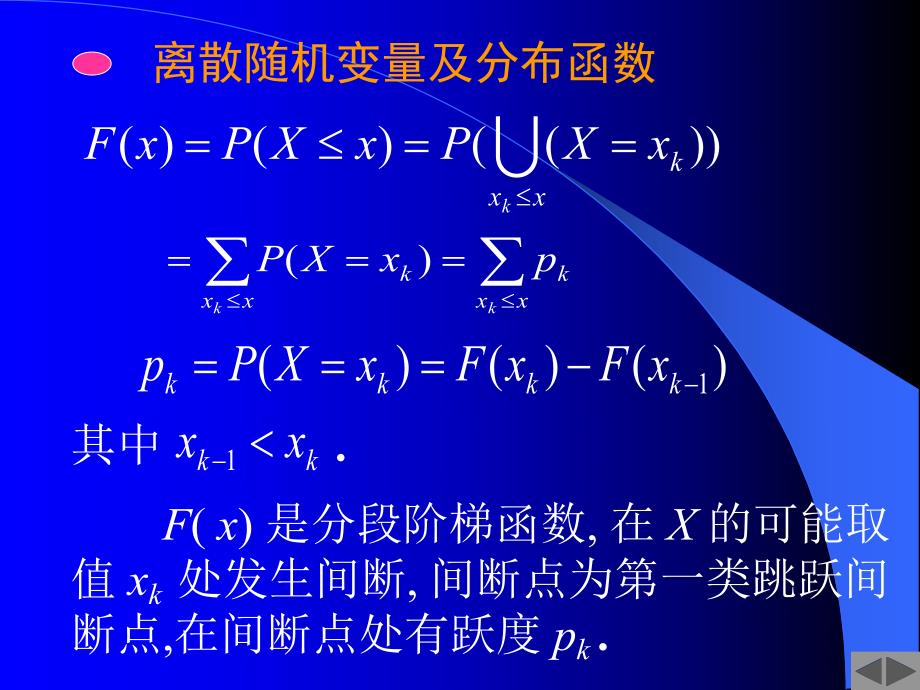 离散随机变量及分布函数

$F(x) = P(X \le x) = P(\bigcup_{x_k \le x} (X = x_k))$

$= \sum_{x_k \le x} P(X = x_k) = \sum_{x_k \le x} p_k$

$p_k = P(X = x_k) = F(x_k) - F(x_{k-1})$

其中 $x_{k-1} < x_k$ .

$F(x)$ 是分段阶梯函数, 在 $X$ 的可能取值 $x_k$ 处发生间断, 间断点为第一类跳跃间断点,在间断点处有跃度 $p_k$ .